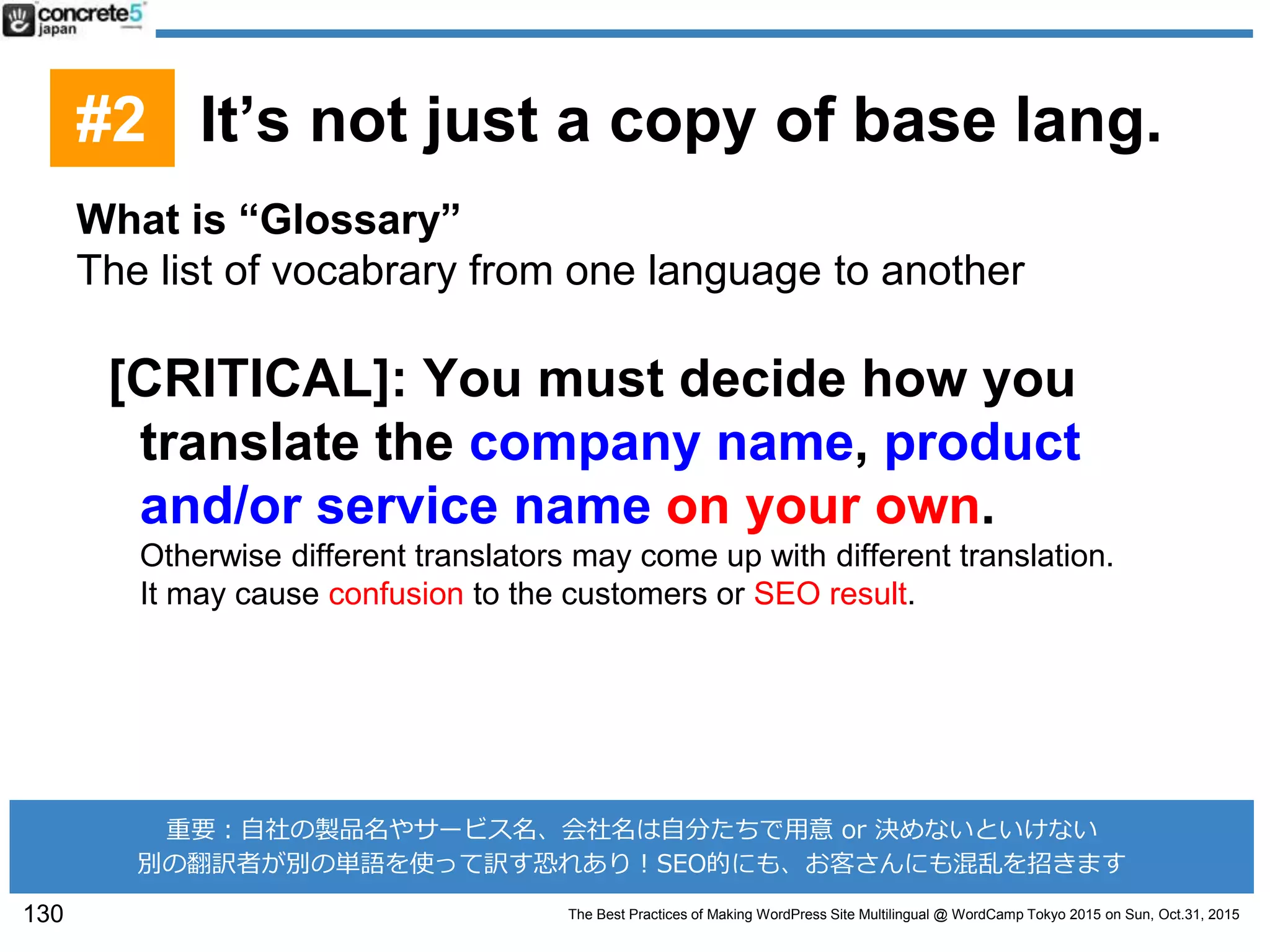 concrete5 japan

#2 It’s not just a copy of base lang.

What is “Glossary”
The list of vocabrary from one language to another

[CRITICAL]: You must decide how you translate the company name, product and/or service name on your own.
Otherwise different translators may come up with different translation.
It may cause confusion to the customers or SEO result.

重要：自社の製品名やサービス名、会社名は自分たちで用意 or 決めないといけない
別の翻訳者が別の単語を使って訳す恐れあり！SEO的にも、お客さんにも混乱を招きます

130

The Best Practices of Making WordPress Site Multilingual @ WordCamp Tokyo 2015 on Sun, Oct.31, 2015